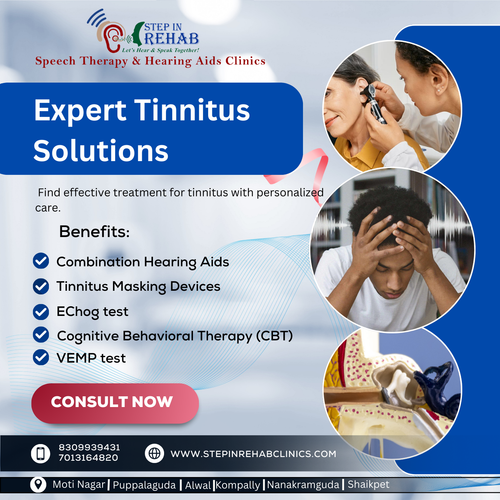 STEP IN REHAB
Let's Hear & Speak Together!
Speech Therapy & Hearing Aids Clinics

Expert Tinnitus Solutions

Find effective treatment for tinnitus with personalized care.

Benefits:

Combination Hearing Aids
Tinnitus Masking Devices
EChog test
Cognitive Behavioral Therapy (CBT)
VEMP test

CONSULT NOW

8309939431
7013164820

WWW.STEPINREHABCLINICS.COM

Moti Nagar | Puppalaguda | Alwal | Kompally | Nanakramguda | Shaikpet